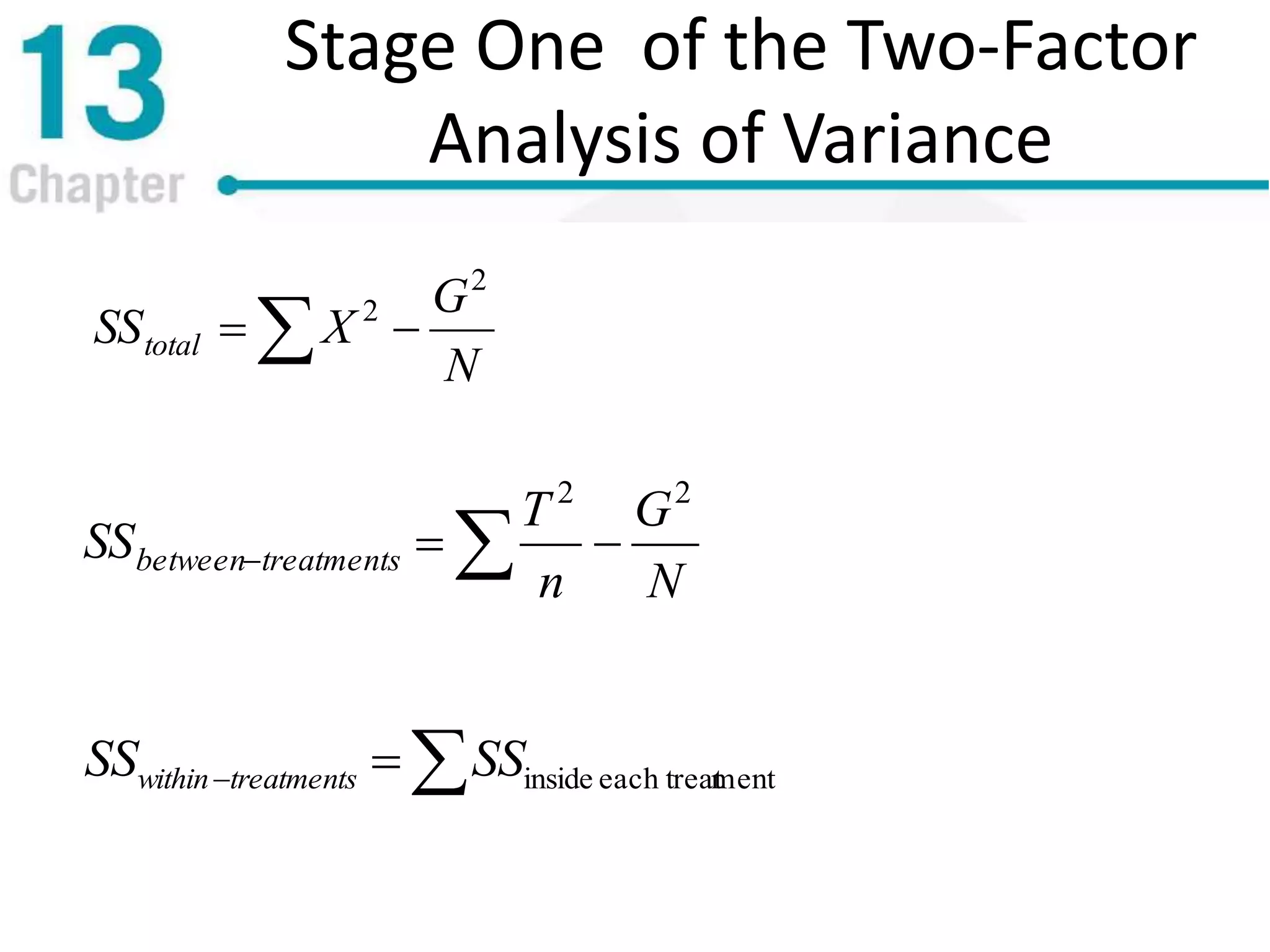 13
Chapter

Stage One of the Two-Factor Analysis of Variance

$SS_{total} = \sum X^2 - \frac{G^2}{N}$

$SS_{between-treatments} = \sum \frac{T^2}{n} - \frac{G^2}{N}$

$SS_{within-treatments} = \sum SS_{\text{inside each treatment}}$